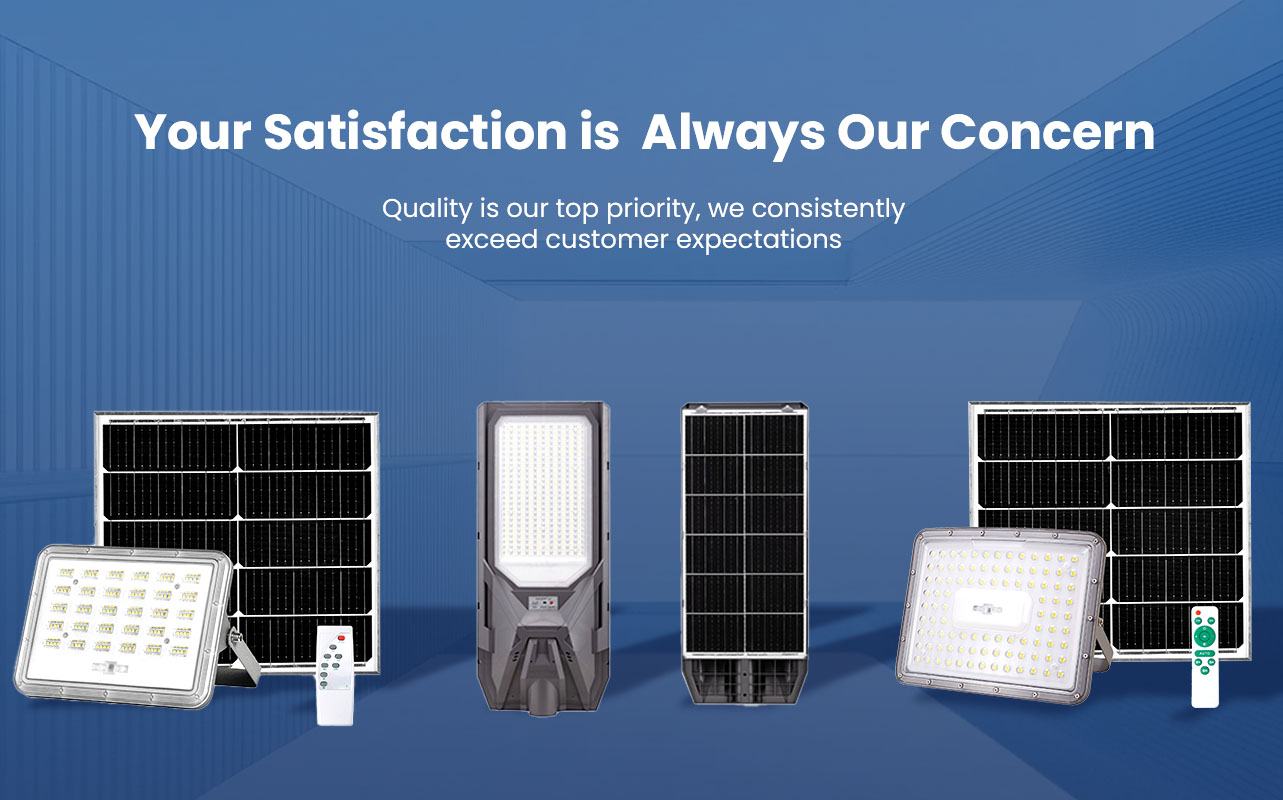 Your Satisfaction is  Always Our Concern

Quality is our top priority, we consistently exceed customer expectations

AUTO